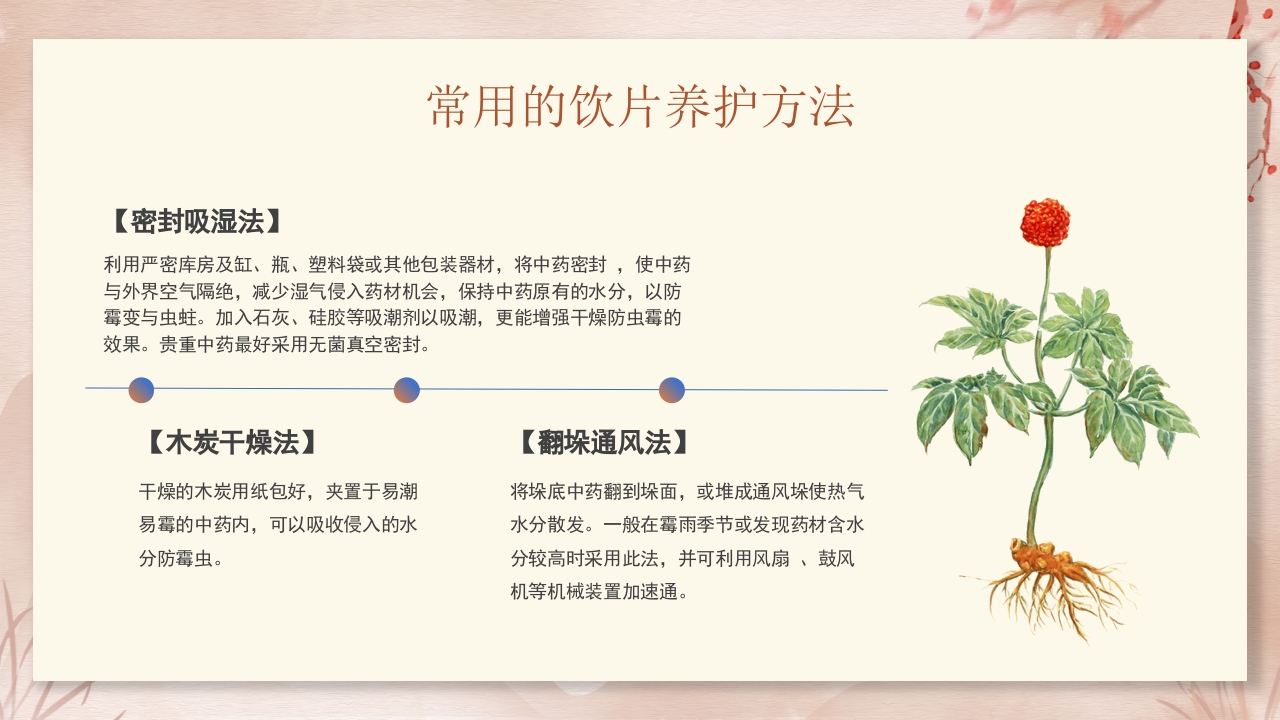 常用的饮片养护方法

【密封吸湿法】

利用严密库房及缸、瓶、塑料袋或其他包装器材，将中药密封 ，使中药与外界空气隔绝，减少湿气侵入药材机会，保持中药原有的水分，以防霉变与虫蛀。加入石灰、硅胶等吸潮剂以吸潮，更能增强干燥防虫霉的效果。贵重中药最好采用无菌真空密封。

【木炭干燥法】

干燥的木炭用纸包好，夹置于易潮易霉的中药内，可以吸收侵入的水分防霉虫。

【翻垛通风法】

将垛底中药翻到垛面，或堆成通风垛使热气水分散发。一般在霉雨季节或发现药材含水分较高时采用此法，并可利用风扇 、鼓风机等机械装置加速通。